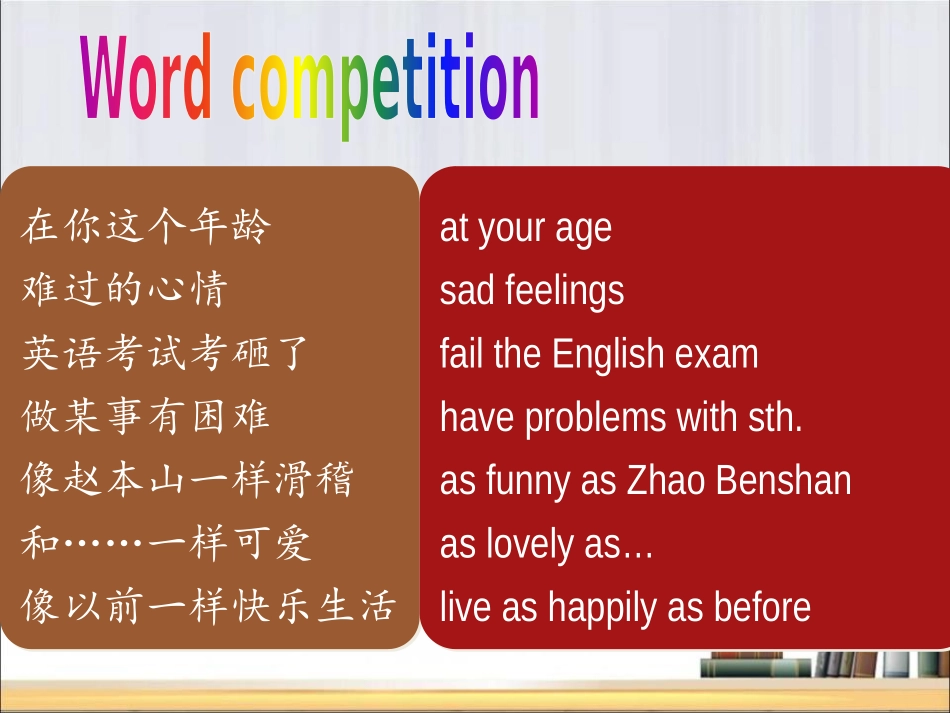 Word competition

在你这个年龄
难过的心情
英语考试考砸了
做某事有困难
像赵本山一样滑稽
和……一样可爱
像以前一样快乐生活

at your age
sad feelings
fail the English exam
have problems with sth.
as funny as Zhao Benshan
as lovely as…
live as happily as before